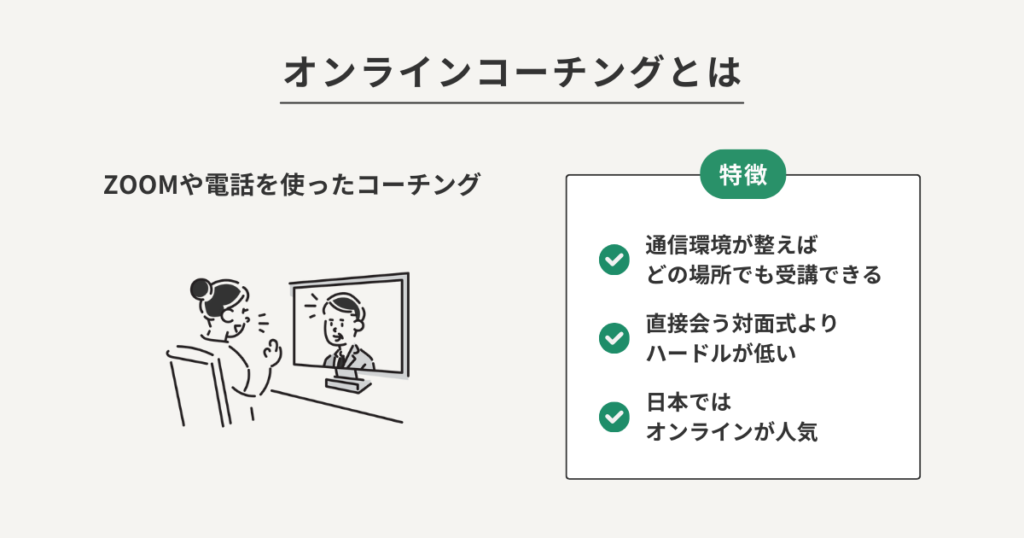 オンラインコーチングとは

ZOOMや電話を使ったコーチング

特徴

通信環境が整えば
どの場所でも受講できる

直接会う対面式より
ハードルが低い

日本では
オンラインが人気